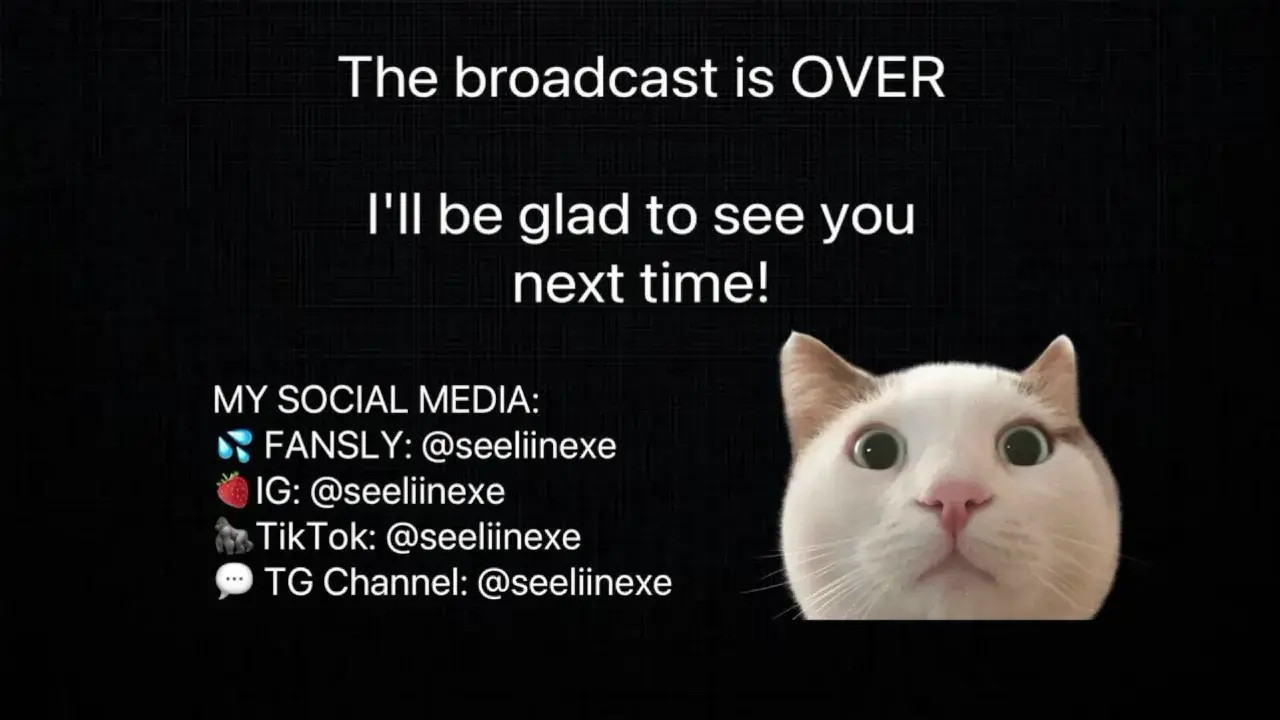 The broadcast is OVER

I'll be glad to see you next time!

MY SOCIAL MEDIA:
💦 FANSLY: @seeliinexe
🍓IG: @seeliinexe
🦍TikTok: @seeliinexe
💬 TG Channel: @seeliinexe